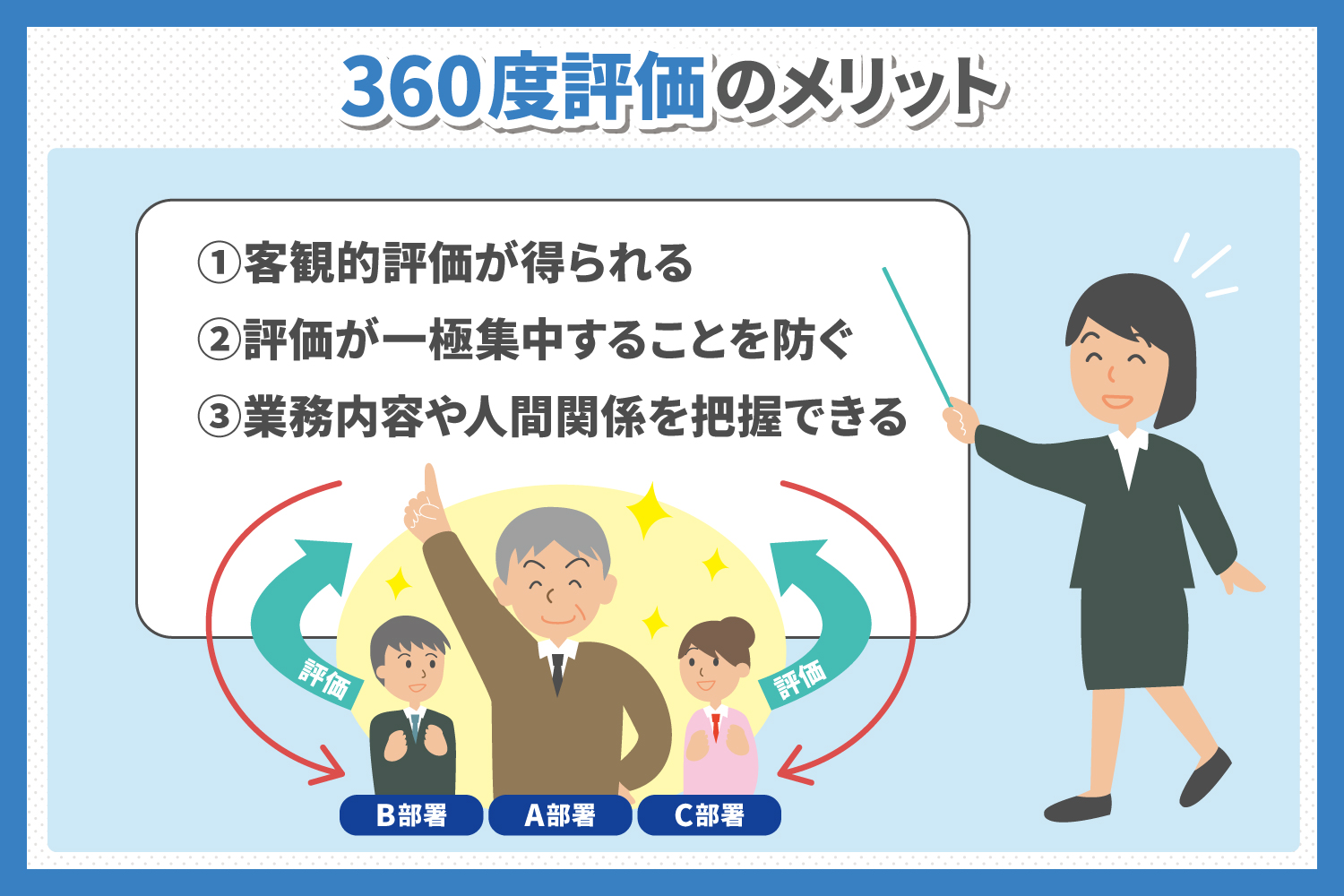 360度評価のメリット

①客観的評価が得られる
②評価が一極集中することを防ぐ
③業務内容や人間関係を把握できる

評価
評価

B部署
A部署
C部署